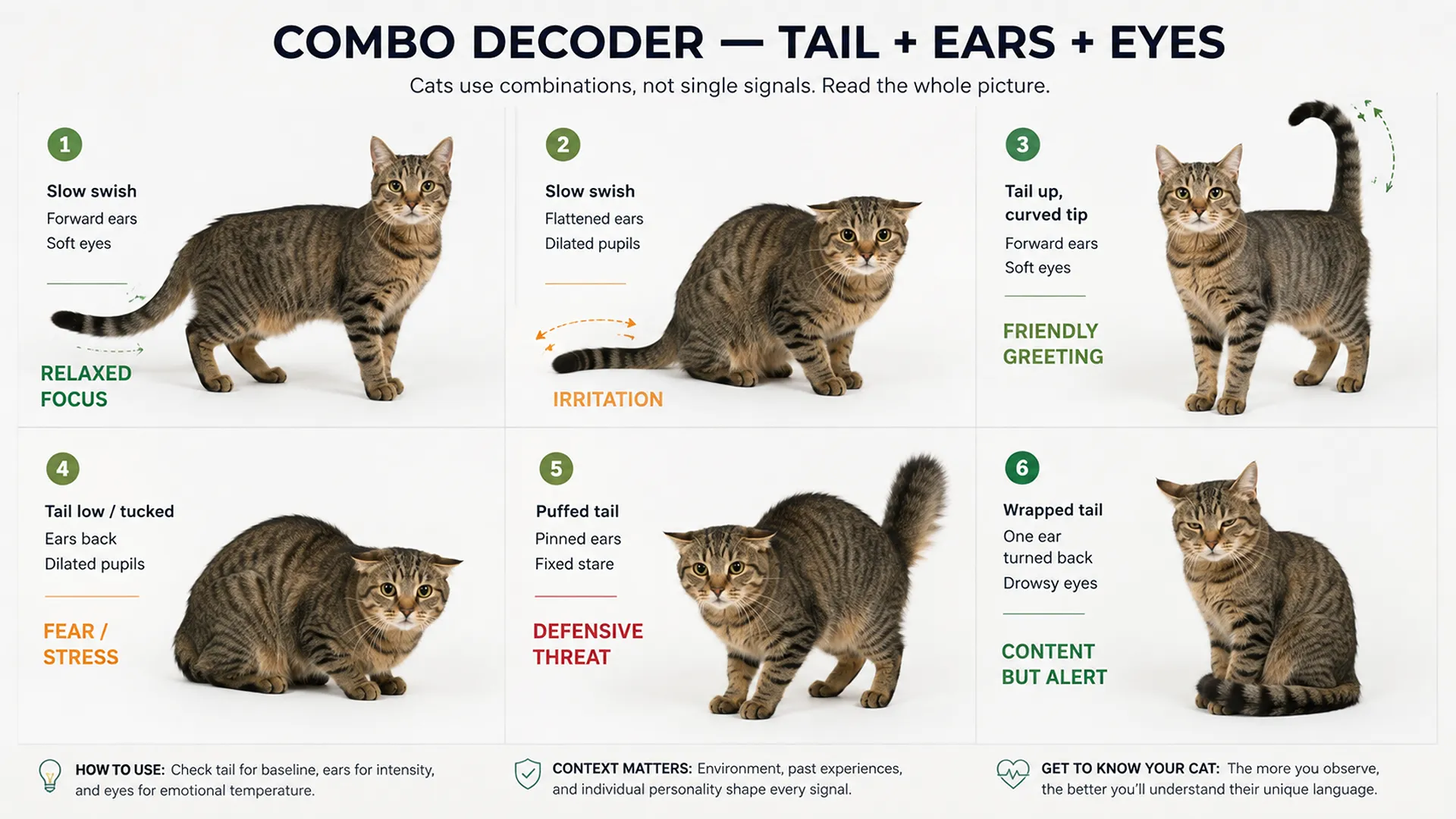 COMBO DECODER — TAIL + EARS + EYES

Cats use combinations, not single signals. Read the whole picture.

1

Slow swish

Forward ears

Soft eyes

RELAXED FOCUS

2

Slow swish

Flattened ears

Dilated pupils

IRRITATION

3

Tail up, curved tip

Forward ears

Soft eyes

FRIENDLY GREETING

4

Tail low / tucked

Ears back

Dilated pupils

FEAR / STRESS

5

Puffed tail

Pinned ears

Fixed stare

DEFENSIVE THREAT

6

Wrapped tail

One ear turned back

Drowsy eyes

CONTENT BUT ALERT

HOW TO USE: Check tail for baseline, ears for intensity, and eyes for emotional temperature.

CONTEXT MATTERS: Environment, past experiences, and individual personality shape every signal.

GET TO KNOW YOUR CAT: The more you observe, the better you'll understand their unique language.